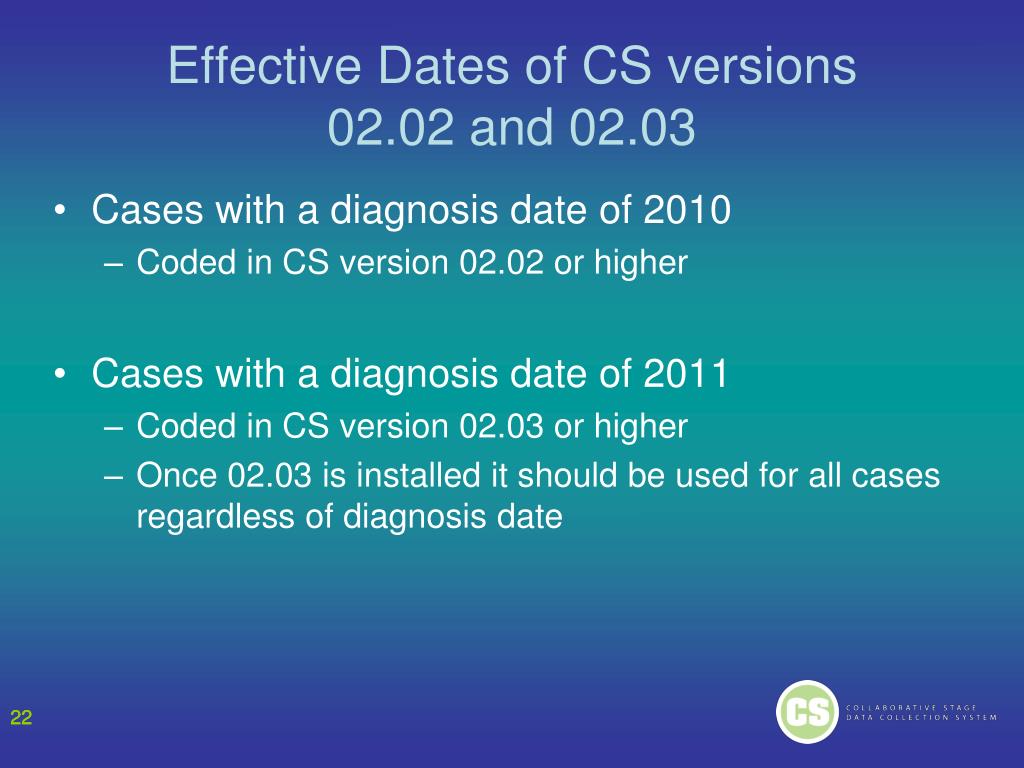 Effective Dates of CS versions 02.02 and 02.03

• Cases with a diagnosis date of 2010
– Coded in CS version 02.02 or higher

• Cases with a diagnosis date of 2011
– Coded in CS version 02.03 or higher
– Once 02.03 is installed it should be used for all cases regardless of diagnosis date

22

CS
COLLABORATIVE STAGE
DATA COLLECTION SYSTEM